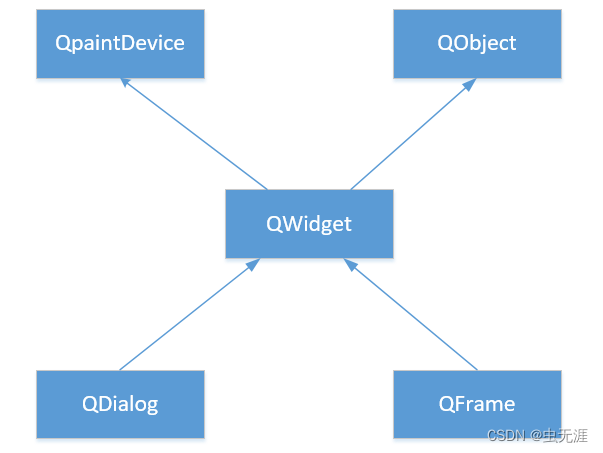 QpaintDevice

QObject

QWidget

QDialog

QFrame

CSDN @虫无涯